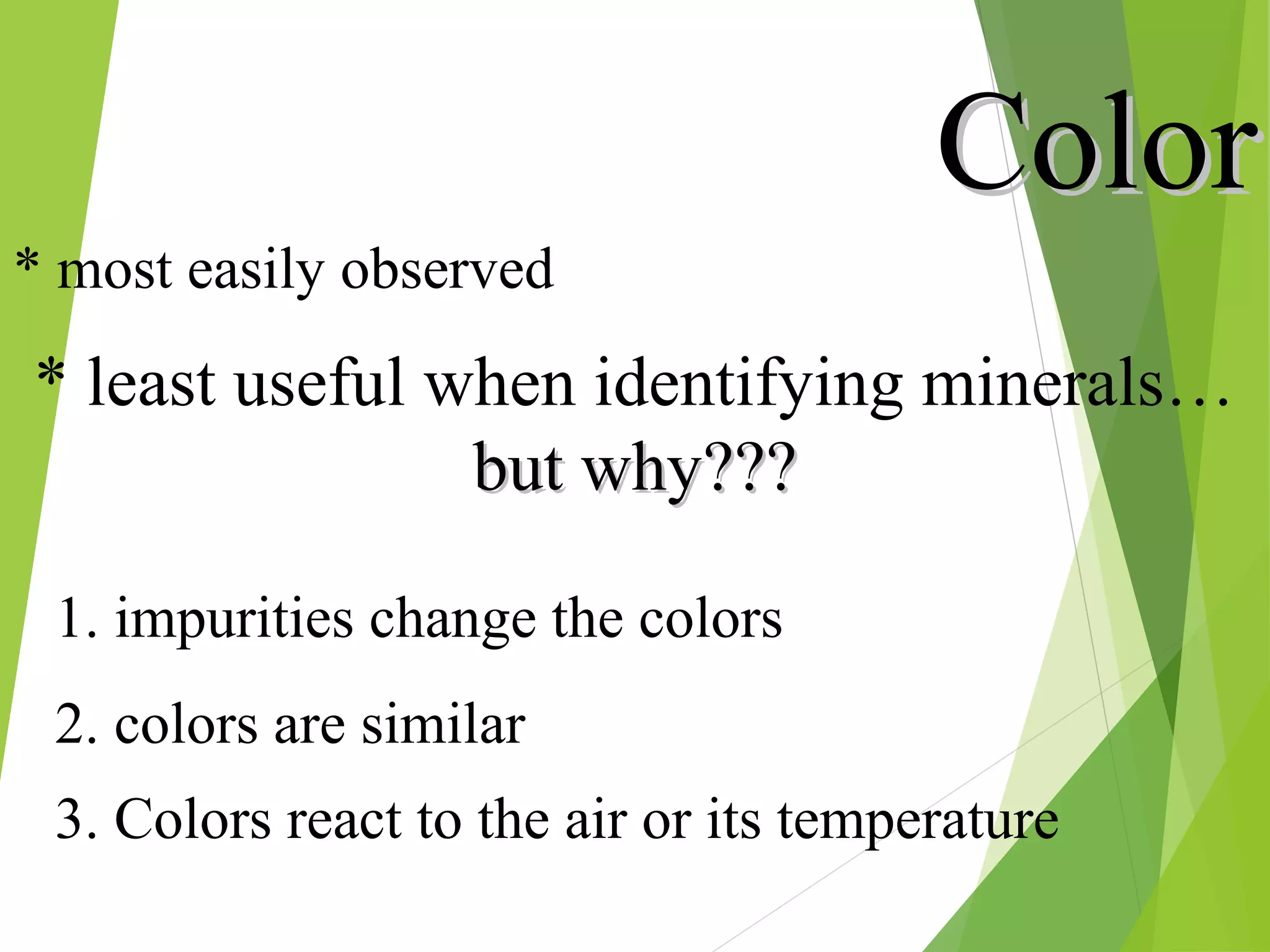 Color

* most easily observed

* least useful when identifying minerals… but why???

1. impurities change the colors

2. colors are similar

3. Colors react to the air or its temperature